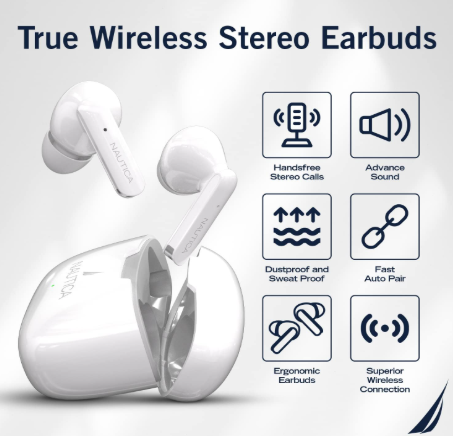 True Wireless Stereo Earbuds

NAUTICA

NAUTICA

NAUTICA

Handsfree Stereo Calls

Advance Sound

Dustproof and Sweat Proof

Fast Auto Pair

Ergonomic Earbuds

Superior Wireless Connection